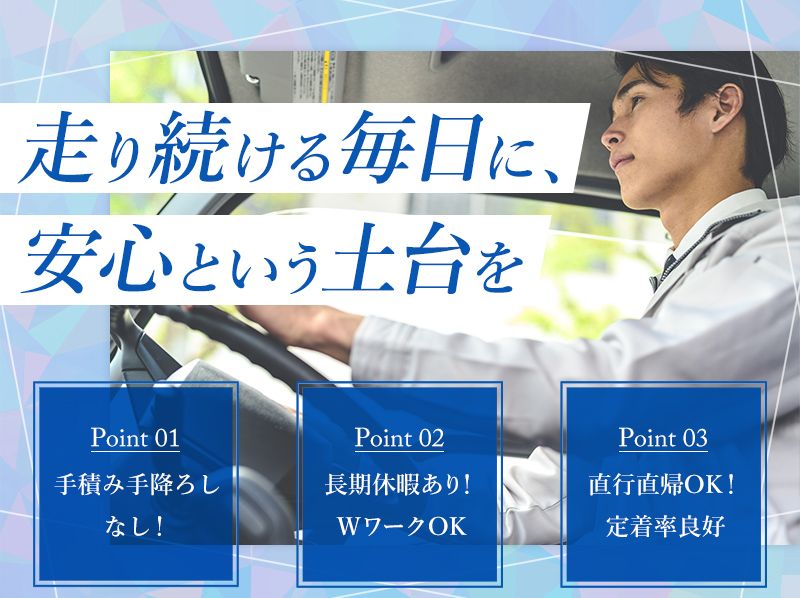 走り続ける毎日に、
安心という土台を

Point 01
手積み手降ろしなし!

Point 02
長期休暇あり!
WワークOK

Point 03
直行直帰OK!
定着率良好